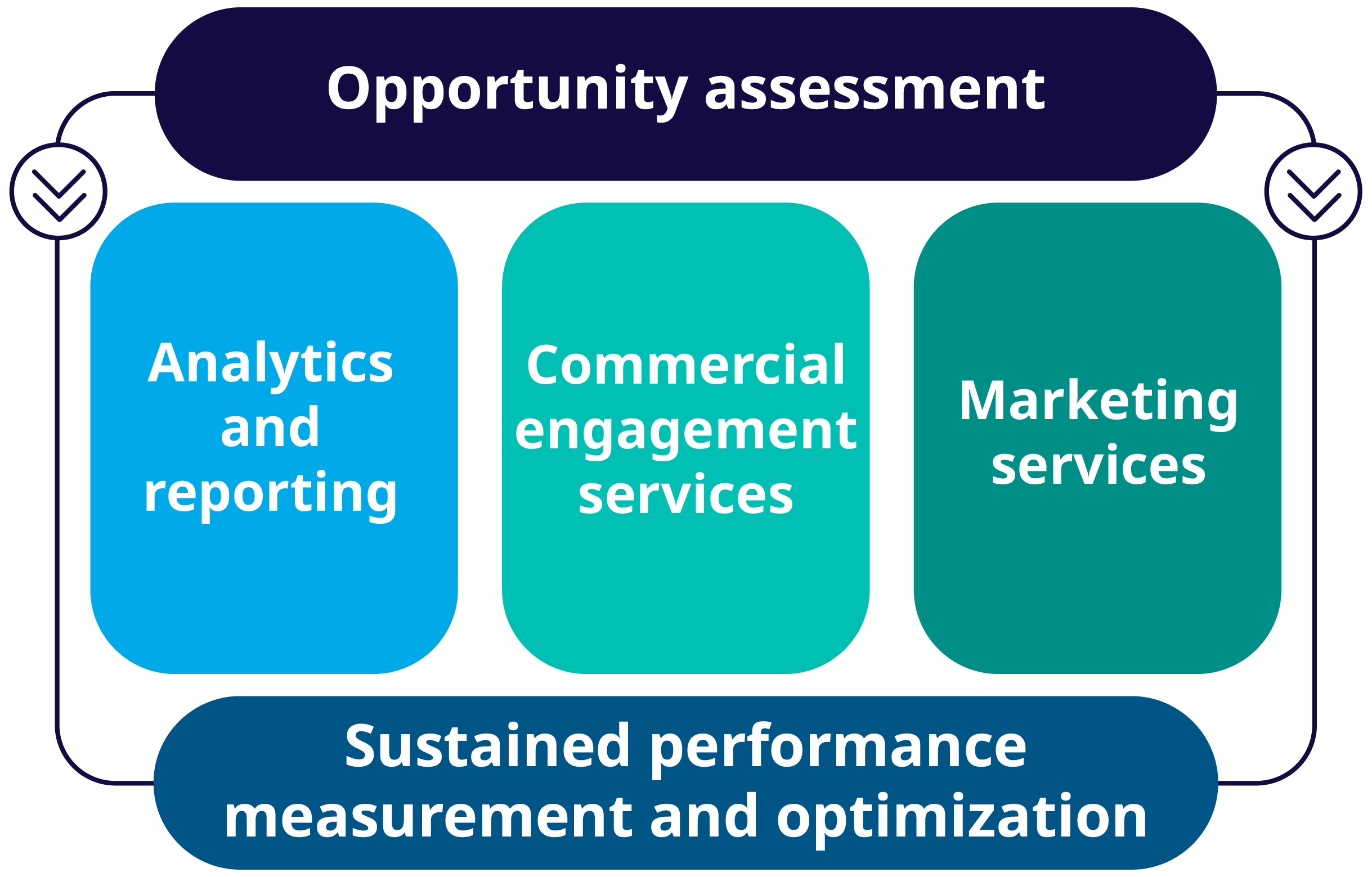 Opportunity assessment

Analytics and reporting

Commercial engagement services

Marketing services

Sustained performance measurement and optimization